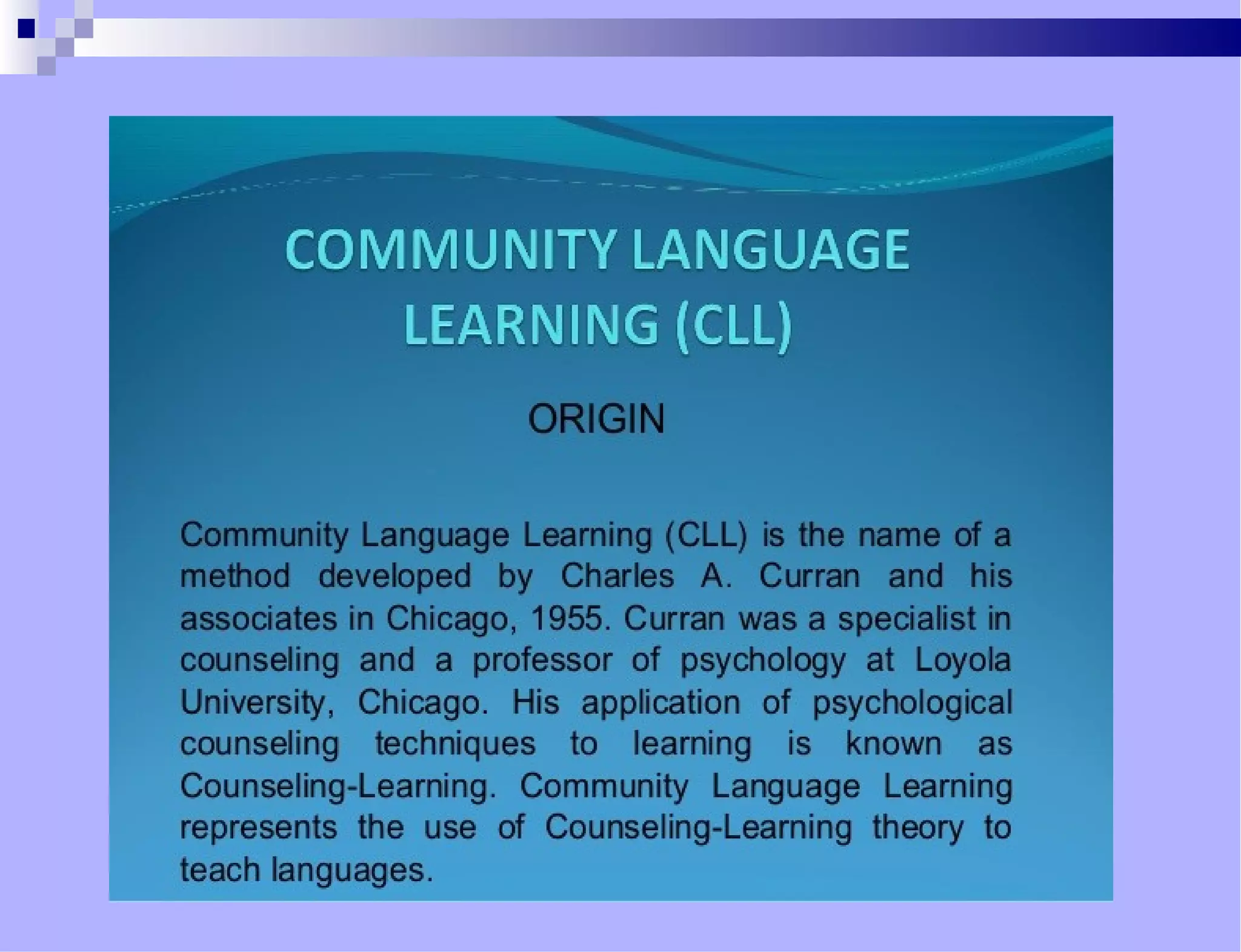 COMMUNITY LANGUAGE LEARNING (CLL)

ORIGIN

Community Language Learning (CLL) is the name of a method developed by Charles A. Curran and his associates in Chicago, 1955. Curran was a specialist in counseling and a professor of psychology at Loyola University, Chicago. His application of psychological counseling techniques to learning is known as Counseling-Learning. Community Language Learning represents the use of Counseling-Learning theory to teach languages.